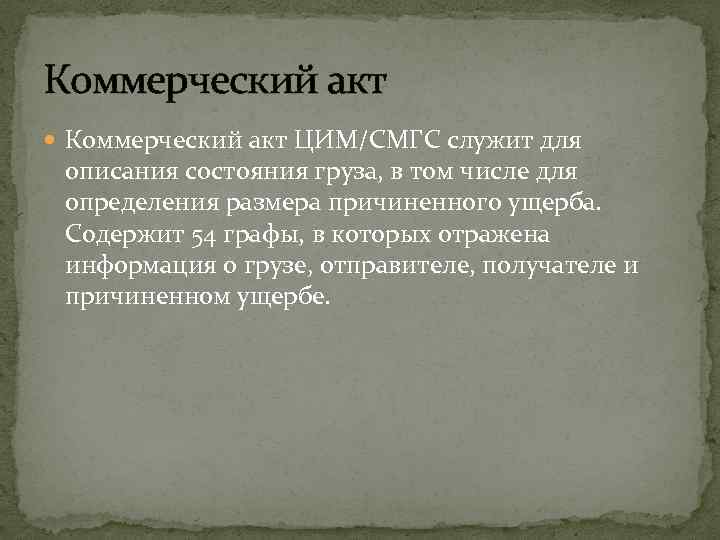 Коммерческий акт

Коммерческий акт ЦИМ/СМГС служит для описания состояния груза, в том числе для определения размера причиненного ущерба. Содержит 54 графы, в которых отражена информация о грузе, отправителе, получателе и причиненном ущербе.